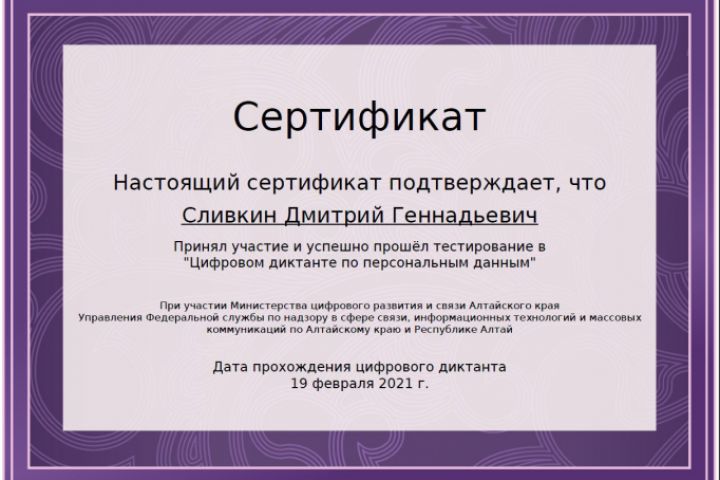 Сертификат

Настоящий сертификат подтверждает, что

Сливкин Дмитрий Геннадьевич

Принял участие и успешно прошёл тестирование в "Цифровом диктанте по персональным данным"

При участии Министерства цифрового развития и связи Алтайского края Управления Федеральной службы по надзору в сфере связи, информационных технологий и массовых коммуникаций по Алтайскому краю и Республике Алтай

Дата прохождения цифрового диктанта
19 февраля 2021 г.